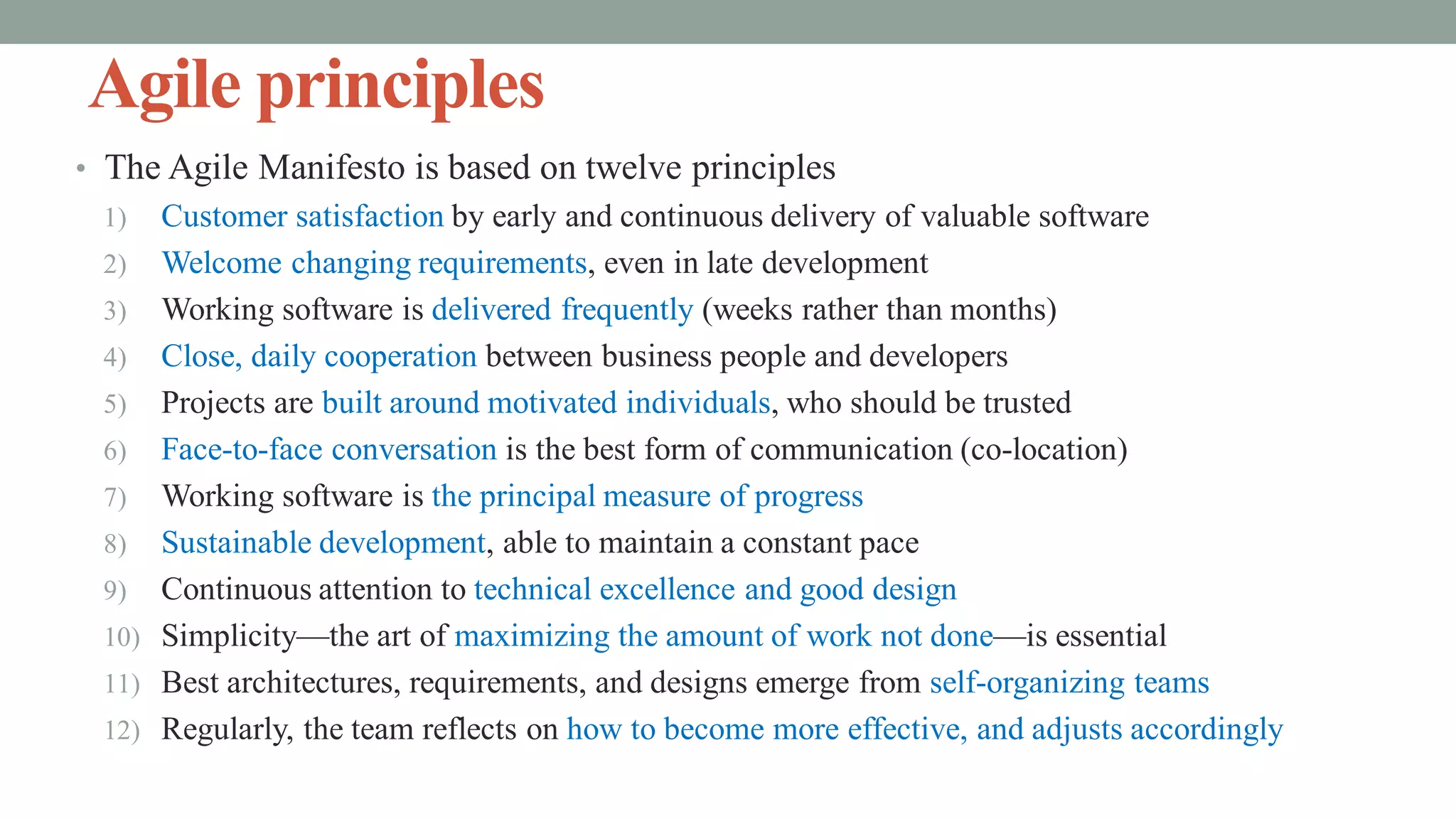 Agile principles

• The Agile Manifesto is based on twelve principles

1) Customer satisfaction by early and continuous delivery of valuable software
2) Welcome changing requirements, even in late development
3) Working software is delivered frequently (weeks rather than months)
4) Close, daily cooperation between business people and developers
5) Projects are built around motivated individuals, who should be trusted
6) Face-to-face conversation is the best form of communication (co-location)
7) Working software is the principal measure of progress
8) Sustainable development, able to maintain a constant pace
9) Continuous attention to technical excellence and good design
10) Simplicity—the art of maximizing the amount of work not done—is essential
11) Best architectures, requirements, and designs emerge from self-organizing teams
12) Regularly, the team reflects on how to become more effective, and adjusts accordingly